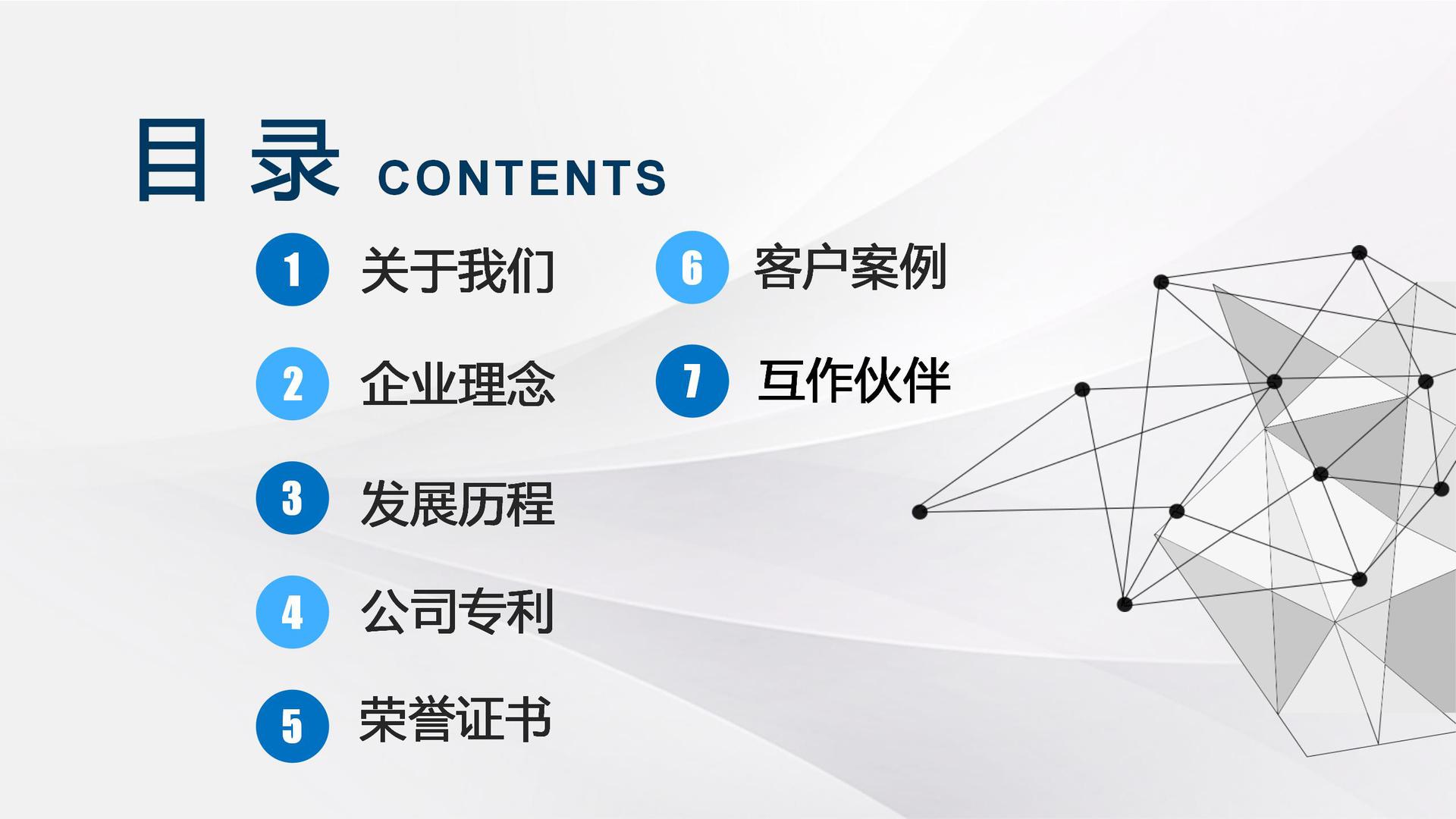 目 录 CONTENTS

1 关于我们

2 企业理念

3 发展历程

4 公司专利

5 荣誉证书

6 客户案例

7 互作伙伴